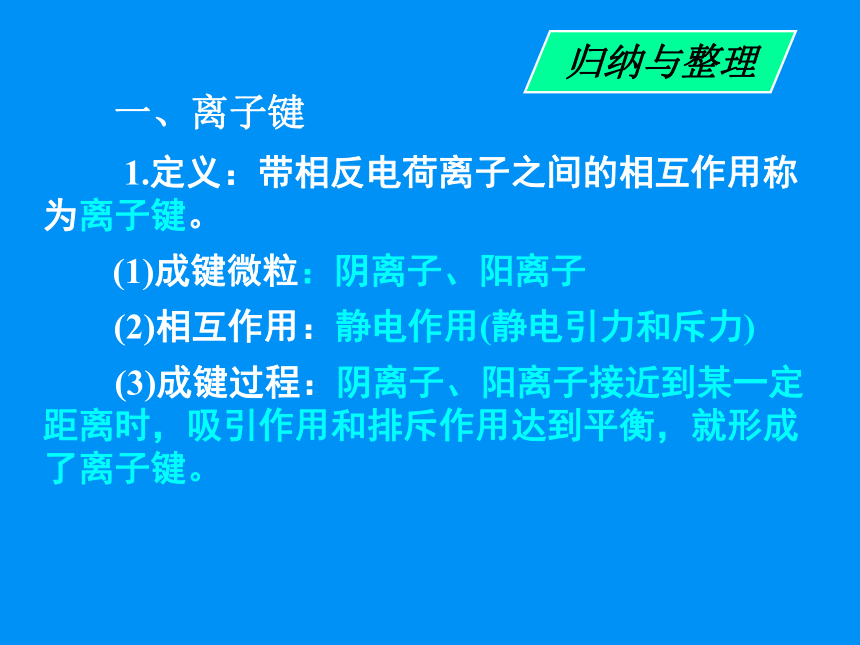 归纳与整理

一、离子键

1.定义：带相反电荷离子之间的相互作用称为离子键。

(1)成键微粒：阴离子、阳离子

(2)相互作用：静电作用(静电引力和斥力)

(3)成键过程：阴离子、阳离子接近到某一定距离时，吸引作用和排斥作用达到平衡，就形成了离子键。